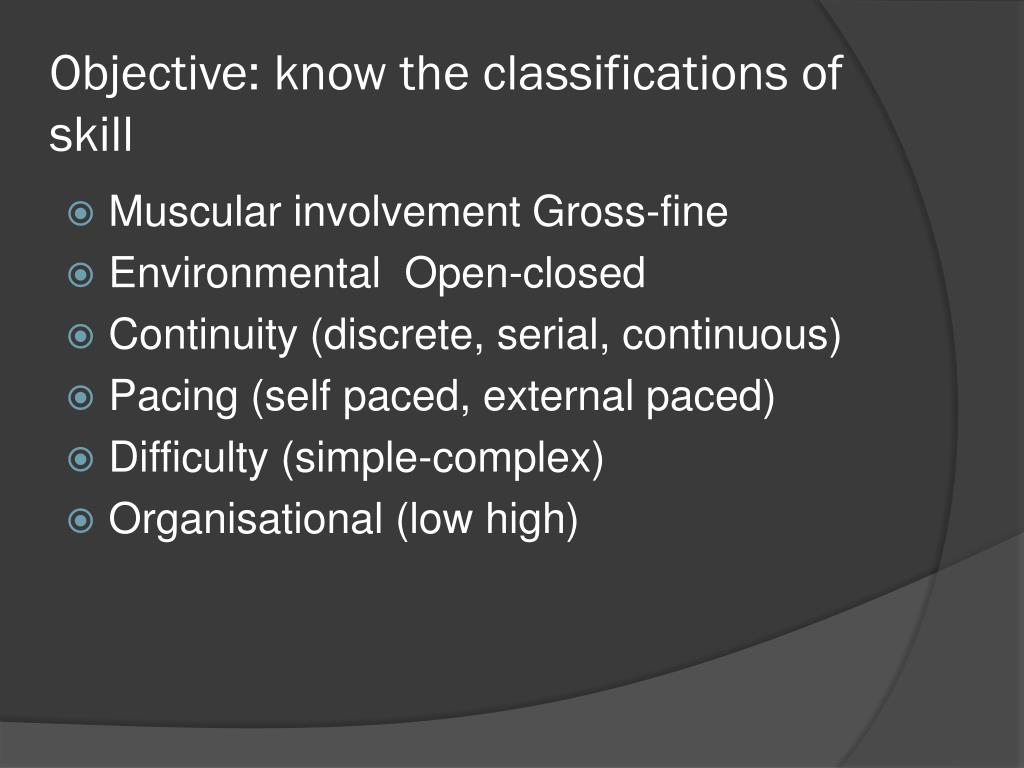 Objective: know the classifications of skill

Muscular involvement Gross-fine
Environmental  Open-closed
Continuity (discrete, serial, continuous)
Pacing (self paced, external paced)
Difficulty (simple-complex)
Organisational (low high)